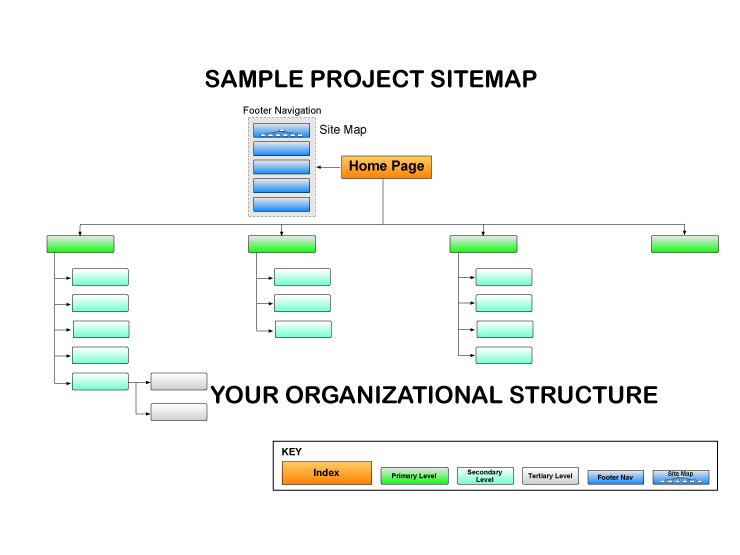 SAMPLE PROJECT SITEMAP

Footer Navigation

Site Map

Home Page

YOUR ORGANIZATIONAL STRUCTURE

KEY

Index

Primary Level

Secondary Level

Tertiary Level

Footer Nav

Site Map